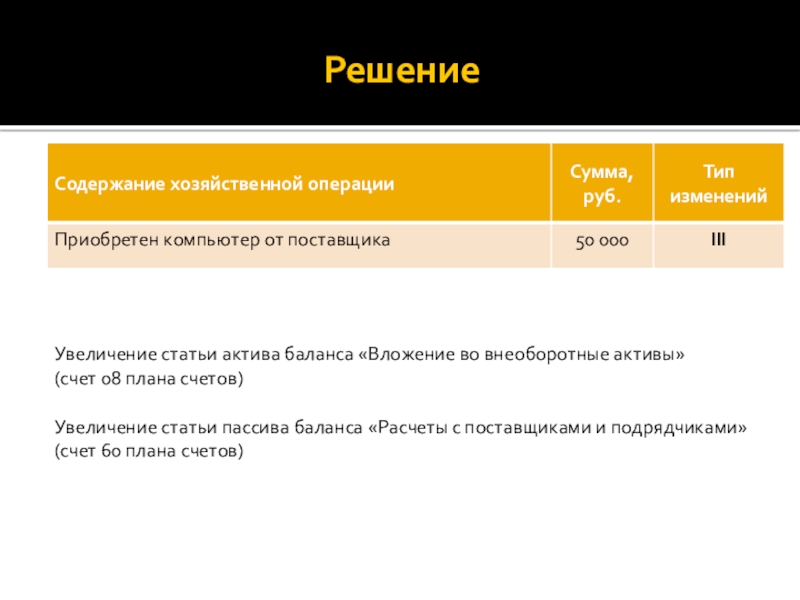 Решение

| Содержание хозяйственной операции | Сумма, руб. | Тип изменений |
|---|---|---|
| Приобретен компьютер от поставщика | 50 000 | III |

Увеличение статьи актива баланса «Вложение во внеоборотные активы» (счет 08 плана счетов)

Увеличение статьи пассива баланса «Расчеты с поставщиками и подрядчиками» (счет 60 плана счетов)